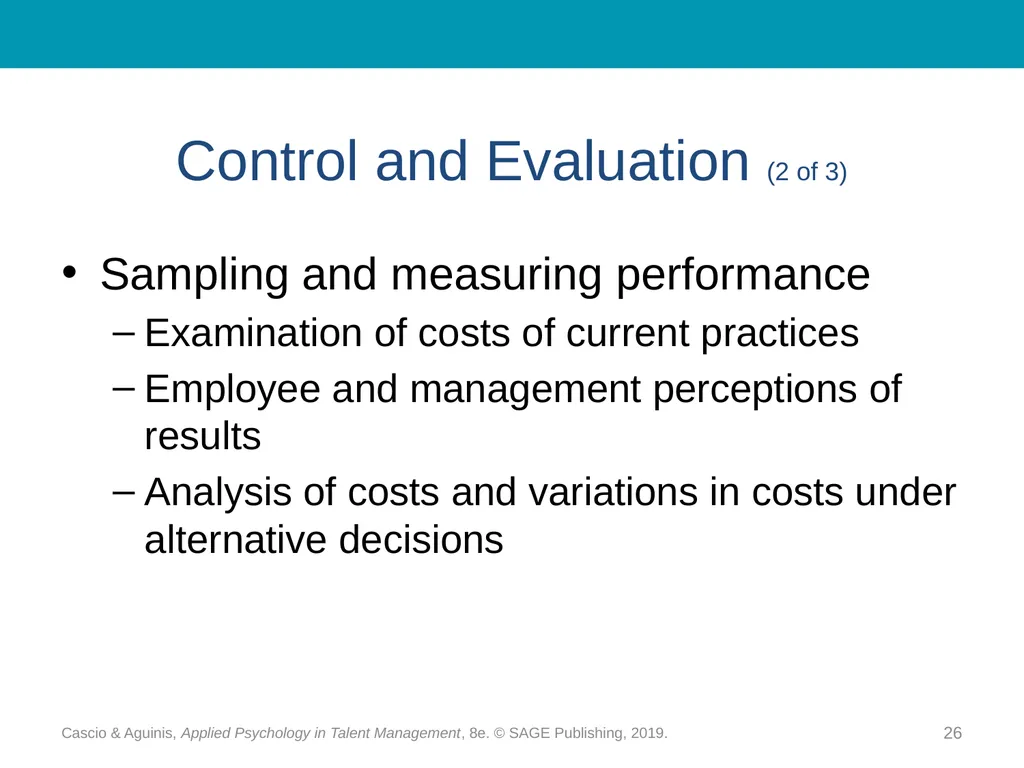 Control and Evaluation (2 of 3)

• Sampling and measuring performance
– Examination of costs of current practices
– Employee and management perceptions of results
– Analysis of costs and variations in costs under alternative decisions

Cascio & Aguinis, Applied Psychology in Talent Management, 8e. © SAGE Publishing, 2019.

26